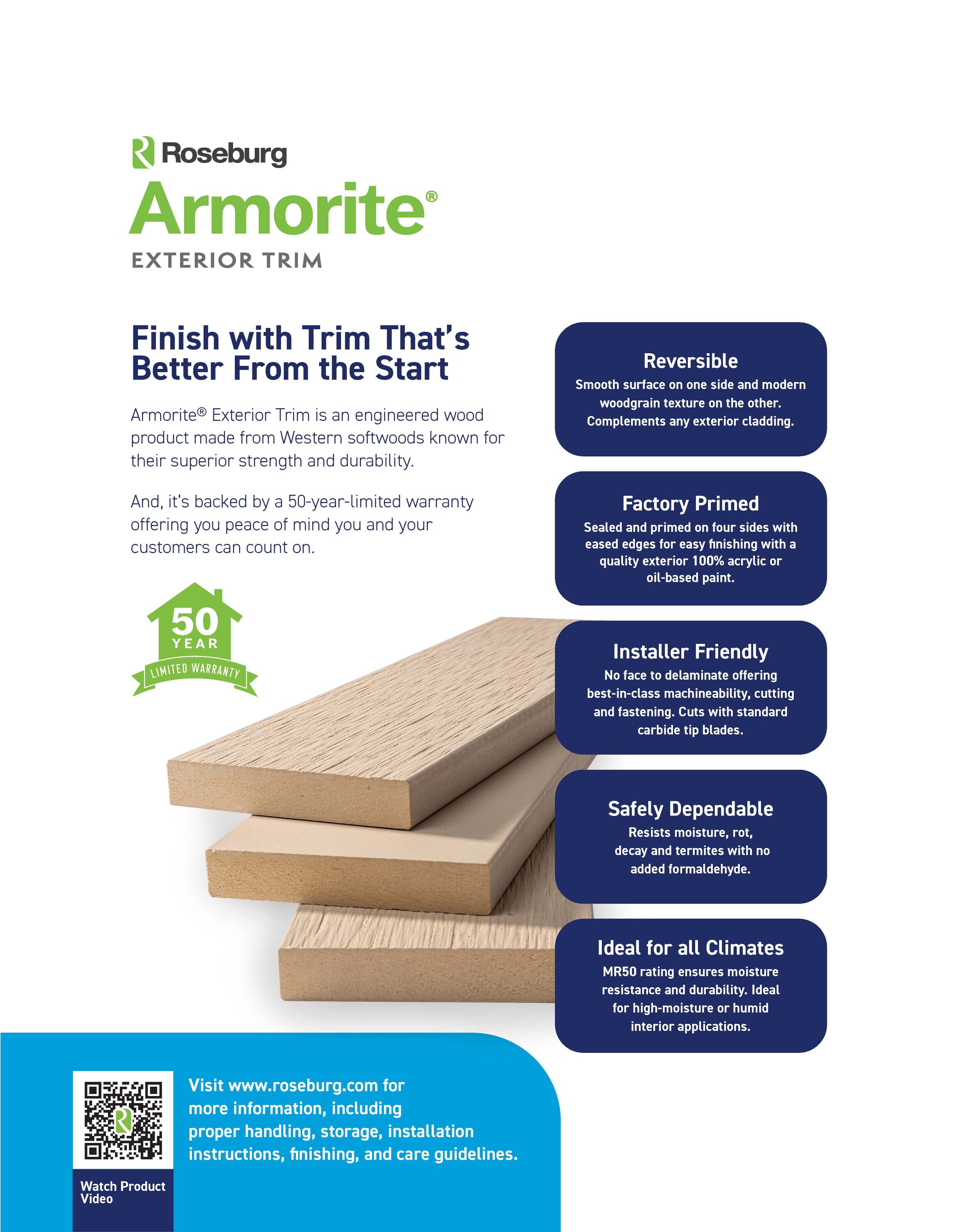 Roseburg

Armorite®

EXTERIOR TRIM

Finish with Trim That's Better From the Start

Armorite® Exterior Trim is an engineered wood product made from Western softwoods known for their superior strength and durability.

And, it's backed by a 50-year-limited warranty offering you peace of mind you and your customers can count on.

50 YEAR LIMITED WARRANTY

Reversible
Smooth surface on one side and modern woodgrain texture on the other. Complements any exterior cladding.

Factory Primed
Sealed and primed on four sides with eased edges for easy finishing with a quality exterior 100% acrylic or oil-based paint.

Installer Friendly
No face to delaminate offering best-in-class machineability, cutting and fastening. Cuts with standard carbide tip blades.

Safely Dependable
Resists moisture, rot, decay and termites with no added formaldehyde.

Ideal for all Climates
MR50 rating ensures moisture resistance and durability. Ideal for high-moisture or humid interior applications.

Watch Product Video

Visit www.roseburg.com for more information, including proper handling, storage, installation instructions, finishing, and care guidelines.